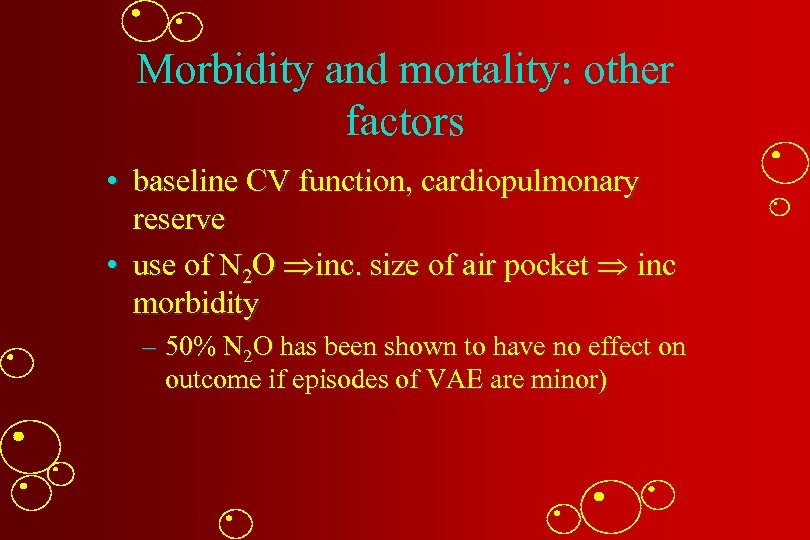 Morbidity and mortality: other factors

• baseline CV function, cardiopulmonary reserve

• use of $N_2O$ $\Rightarrow$inc. size of air pocket $\Rightarrow$ inc morbidity

– 50% $N_2O$ has been shown to have no effect on outcome if episodes of VAE are minor)